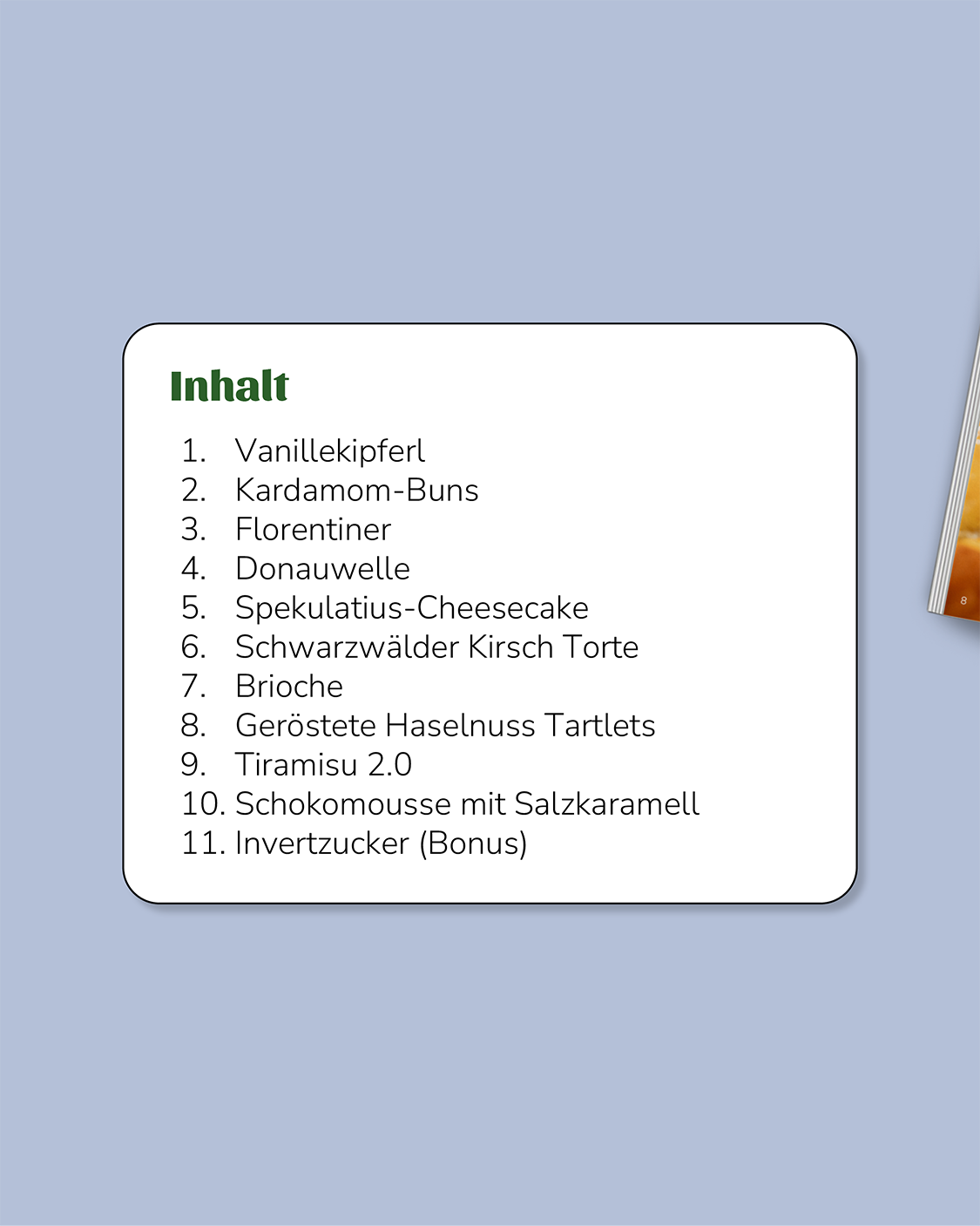 Inhalt

1. Vanillekipferl
2. Kardamom-Buns
3. Florentiner
4. Donauwelle
5. Spekulatius-Cheesecake
6. Schwarzwälder Kirsch Torte
7. Brioche
8. Geröstete Haselnuss Tartlets
9. Tiramisu 2.0
10. Schokomousse mit Salzkaramell
11. Invertzucker (Bonus)

8